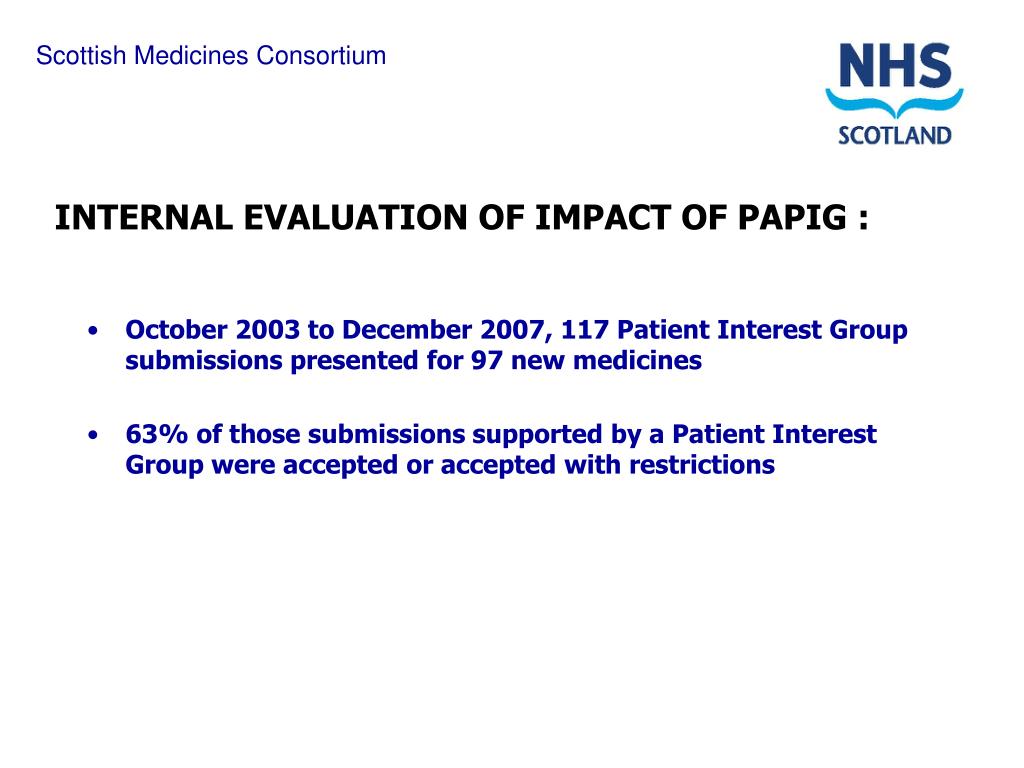 Scottish Medicines Consortium

NHS
SCOTLAND

INTERNAL EVALUATION OF IMPACT OF PAPIG :

• October 2003 to December 2007, 117 Patient Interest Group submissions presented for 97 new medicines

• 63% of those submissions supported by a Patient Interest Group were accepted or accepted with restrictions